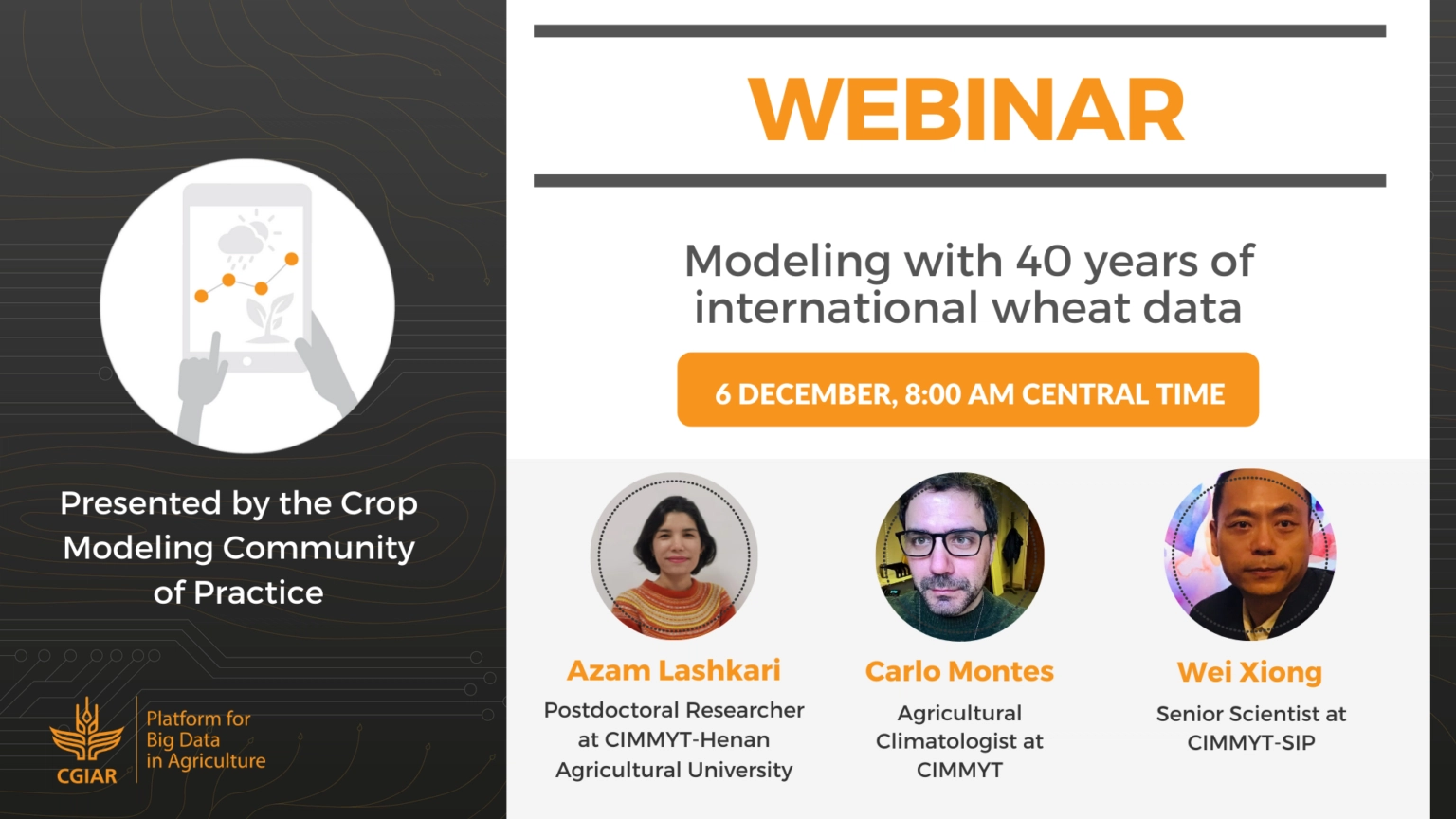 Presented by the Crop Modeling Community of Practice

CGIAR

Platform for Big Data in Agriculture

WEBINAR

Modeling with 40 years of international wheat data

6 DECEMBER, 8:00 AM CENTRAL TIME

Azam Lashkari

Postdoctoral Researcher at CIMMYT-Henan Agricultural University

Carlo Montes

Agricultural Climatologist at CIMMYT

Wei Xiong

Senior Scientist at CIMMYT-SIP